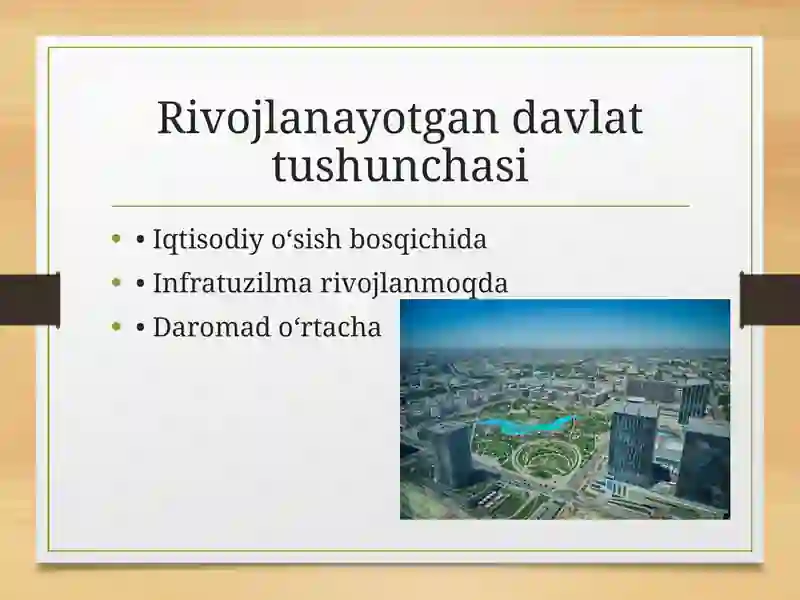 Rivojlanayotgan davlat tushunchasi

• • Iqtisodiy o‘sish bosqichida
• • Infratuzilma rivojlanmoqda
• • Daromad o‘rtacha